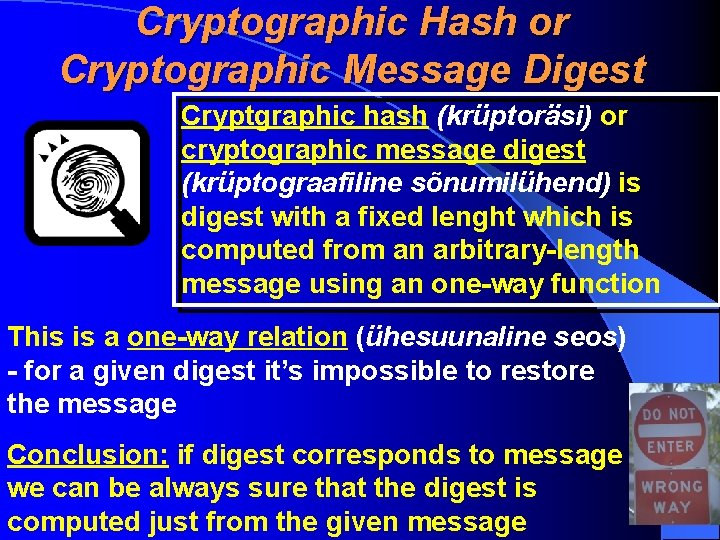 Cryptographic Hash or Cryptographic Message Digest

Cryptgraphic hash (krüptoräsi) or cryptographic message digest (krüptograafiline sõnumilühend) is digest with a fixed lenght which is computed from an arbitrary-length message using an one-way function

This is a one-way relation (ühesuunaline seos) - for a given digest it's impossible to restore the message

Conclusion: if digest corresponds to message we can be always sure that the digest is computed just from the given message

DO NOT ENTER

WRONG WAY